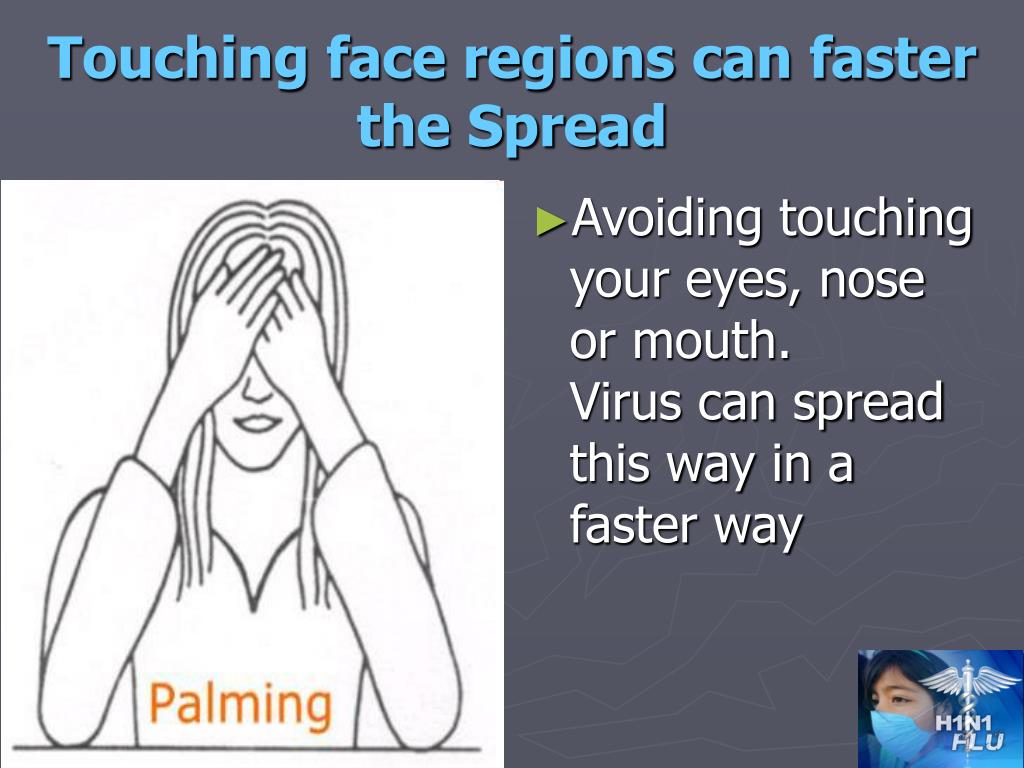 Touching face regions can faster the Spread

Palming

►Avoiding touching your eyes, nose or mouth.
Virus can spread this way in a faster way

H1N1
FLU